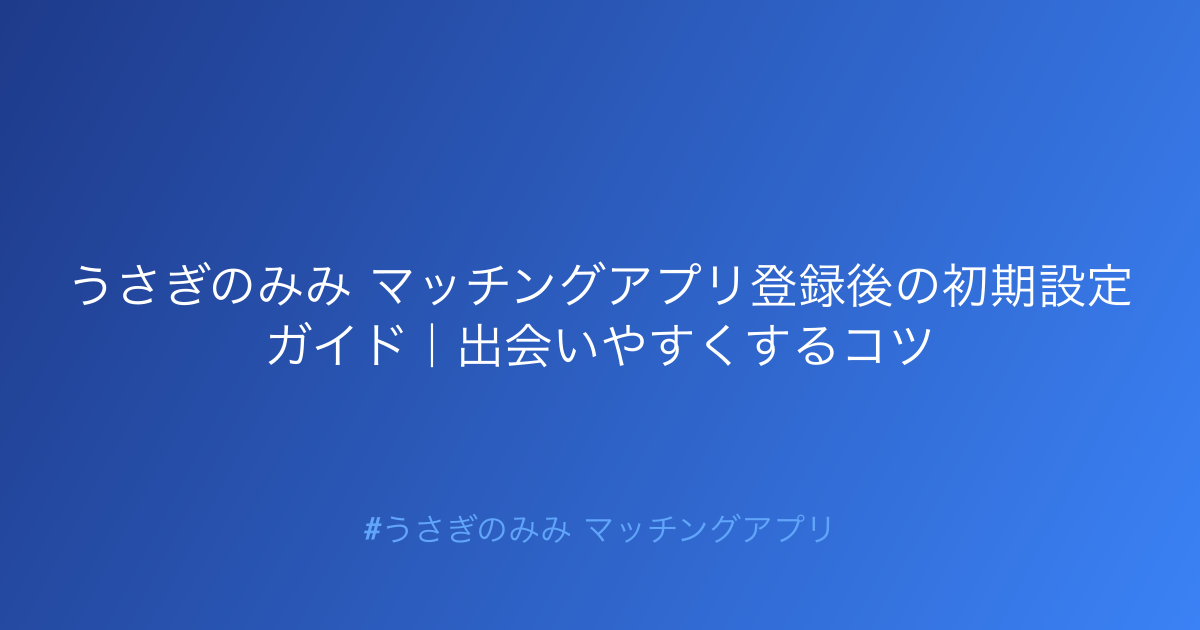 うさぎのみみ マッチングアプリ登録後の初期設定ガイド｜出会いやすくするコツ

#うさぎのみみ マッチングアプリ